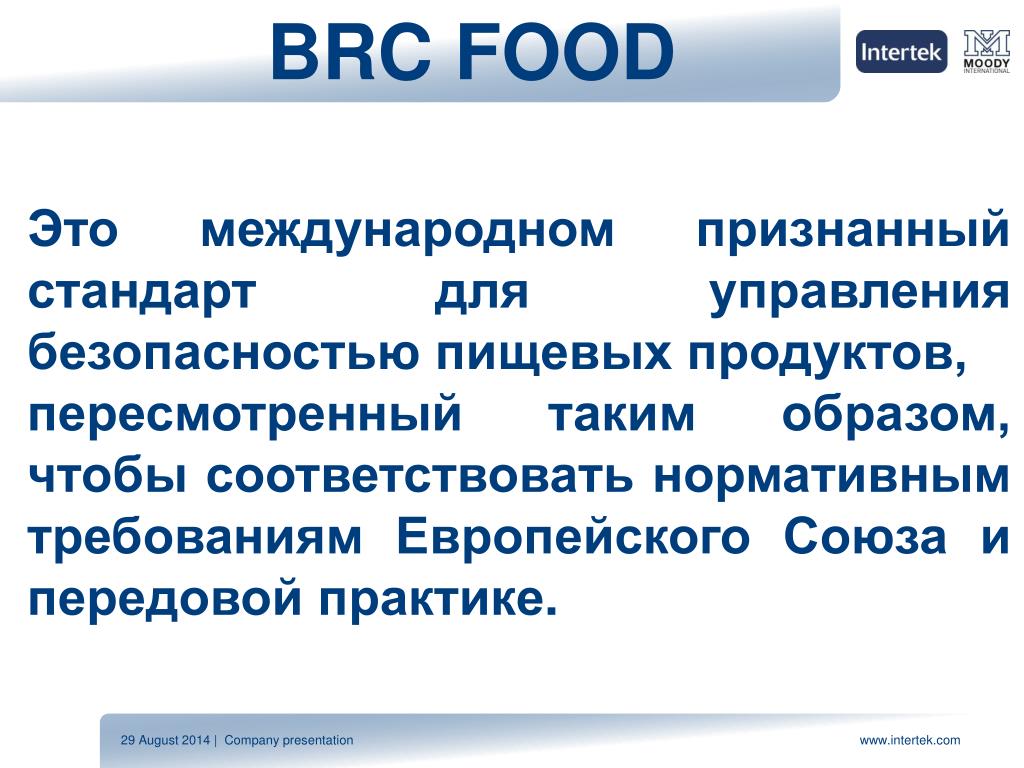 BRC FOOD

Intertek

MOODY INTERNATIONAL

Это международном признанный стандарт для управления безопасностью пищевых продуктов, пересмотренный таким образом, чтобы соответствовать нормативным требованиям Европейского Союза и передовой практике.

29 August 2014 | Company presentation

www.intertek.com